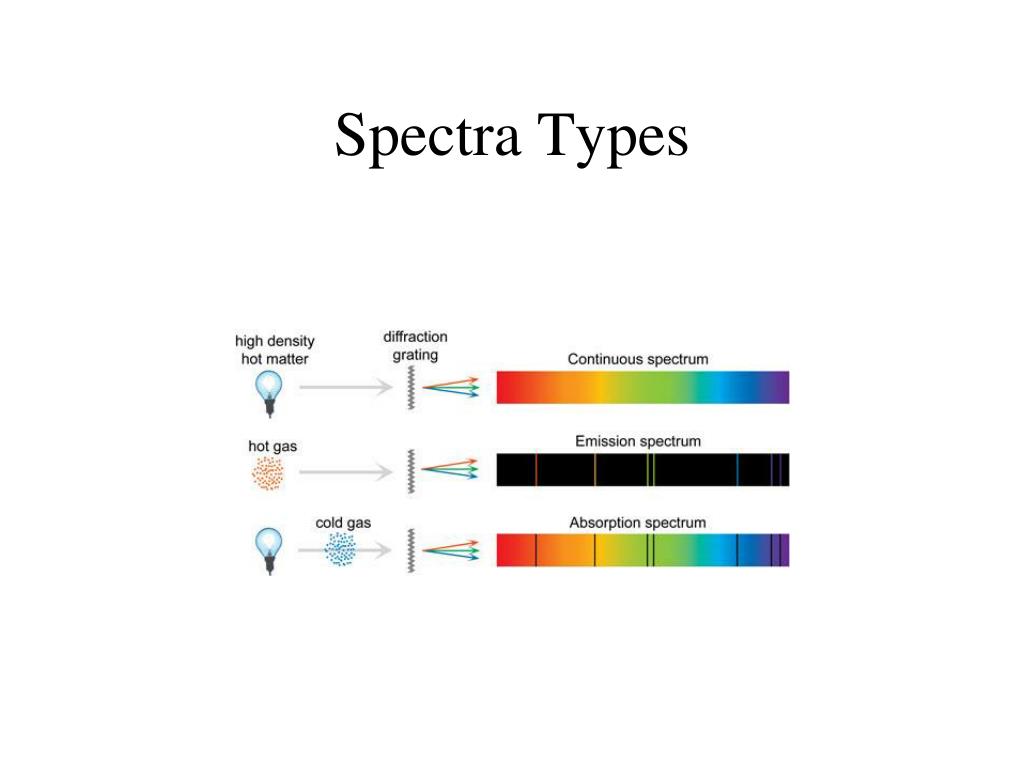 Spectra Types

high density hot matter

diffraction grating

Continuous spectrum

hot gas

Emission spectrum

cold gas

Absorption spectrum